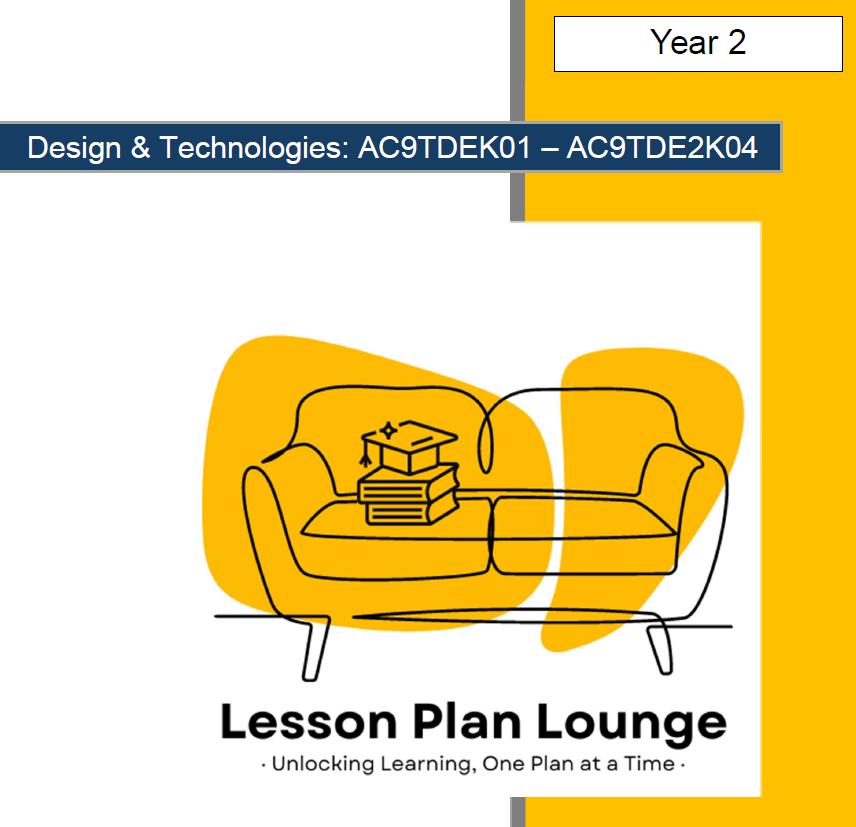 Year 2

Design & Technologies: AC9TDEK01 – AC9TDE2K04

Lesson Plan Lounge

· Unlocking Learning, One Plan at a Time ·